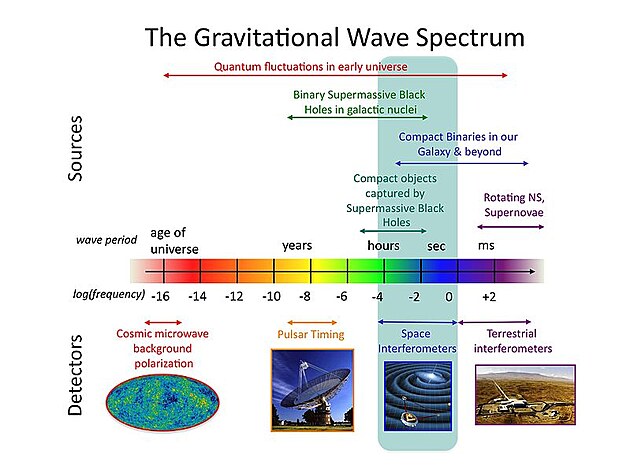 The Gravitational Wave Spectrum

Sources

Quantum fluctuations in early universe

Binary Supermassive Black Holes in galactic nuclei

Compact Binaries in our Galaxy & beyond

Compact objects captured by Supermassive Black Holes

Rotating NS, Supernovae

wave period

age of universe

years

hours

sec

ms

log(frequency)

-16 -14 -12 -10 -8 -6 -4 -2 0 +2

Detectors

Cosmic microwave background polarization

Pulsar Timing

Space Interferometers

Terrestrial interferometers